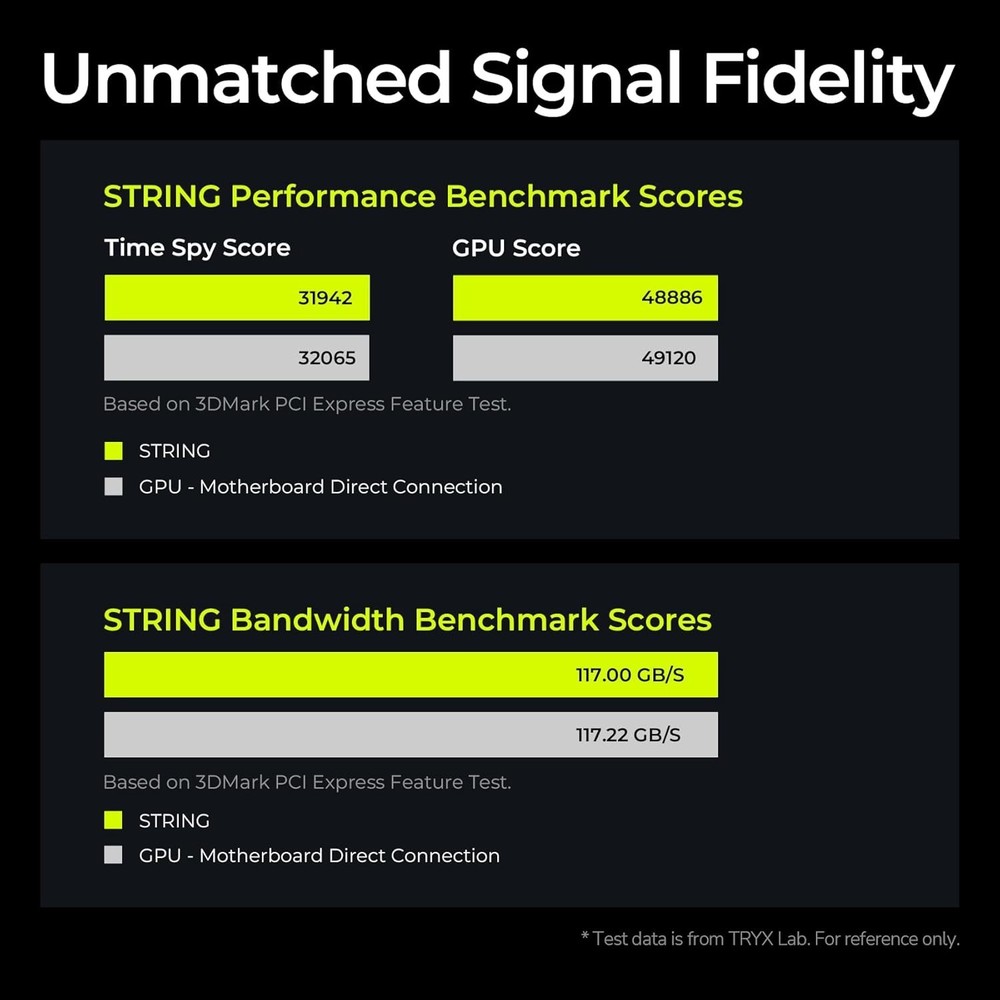 Unmatched Signal Fidelity

STRING Performance Benchmark Scores

Time Spy Score

31942

32065

GPU Score

48886

49120

Based on 3DMark PCI Express Feature Test.

STRING

GPU - Motherboard Direct Connection

STRING Bandwidth Benchmark Scores

117.00 GB/S

117.22 GB/S

Based on 3DMark PCI Express Feature Test.

STRING

GPU - Motherboard Direct Connection

* Test data is from TRYX Lab. For reference only.